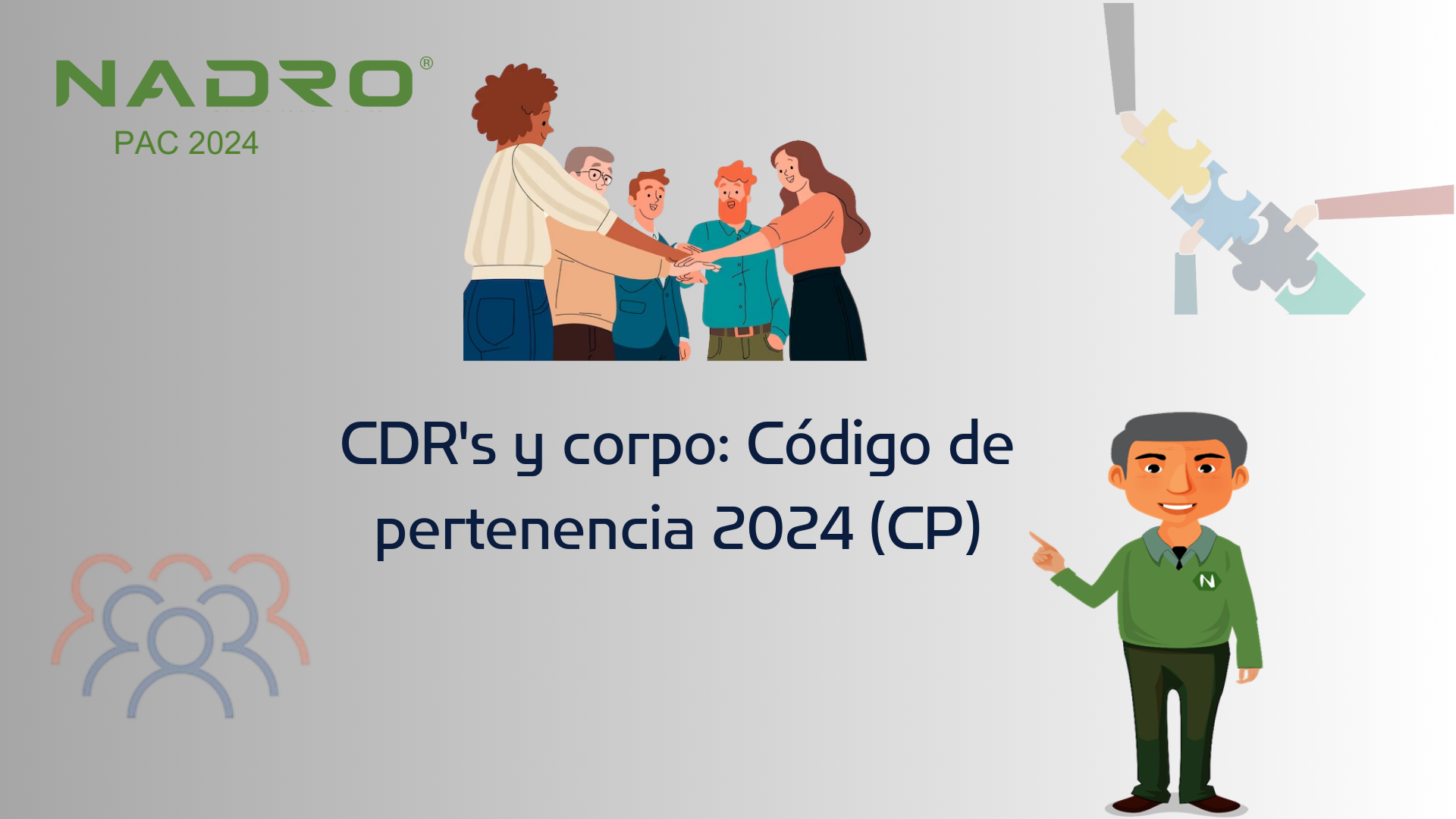 NADRO®
PAC 2024

CDR's y corpo: Código de pertenencia 2024 (CP)

N